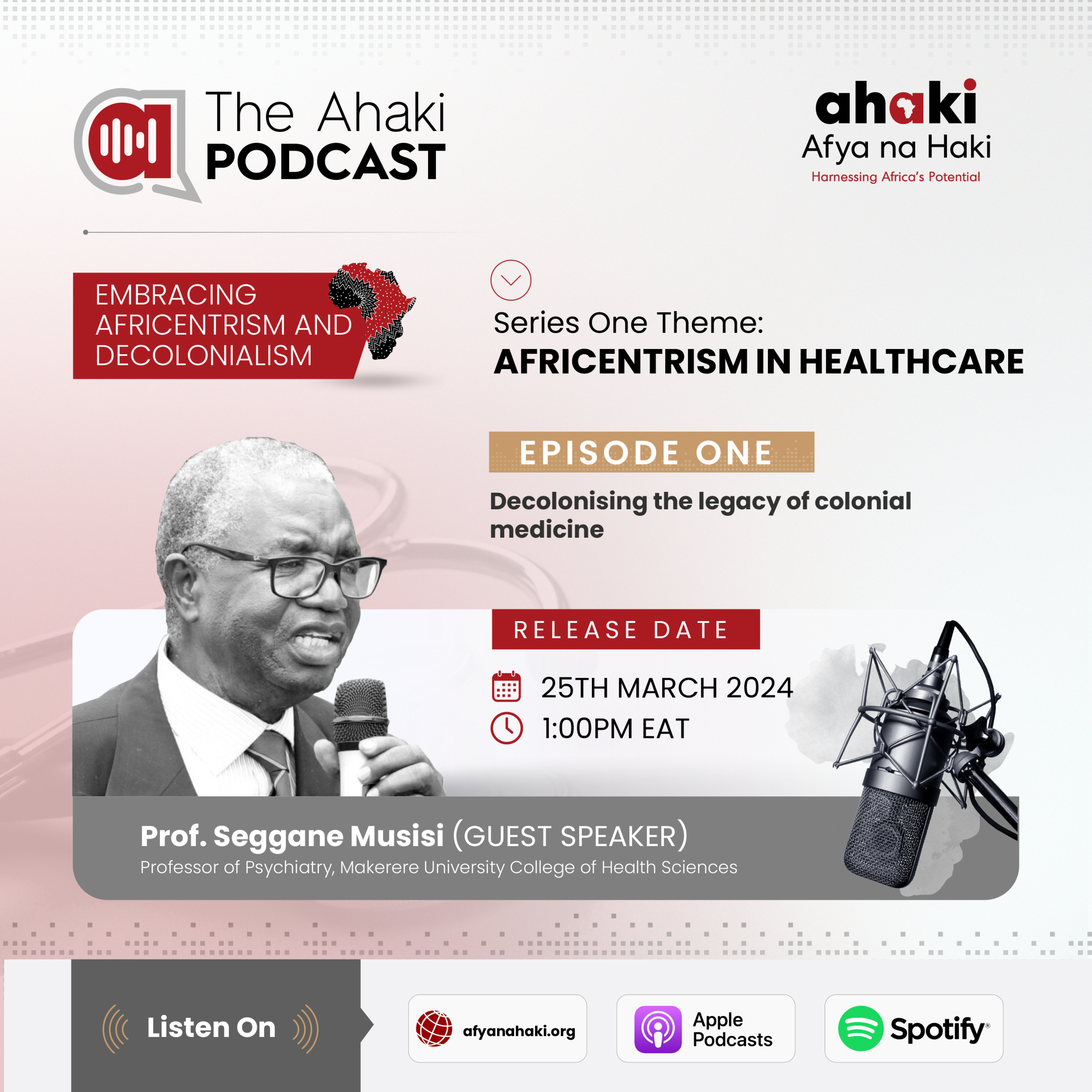 The Ahaki PODCAST

ahaki
Afya na Haki
Harnessing Africa's Potential

EMBRACING AFRICENTRISM AND DECOLONIALISM

Series One Theme:
AFRICENTRISM IN HEALTHCARE

EPISODE ONE

Decolonising the legacy of colonial medicine

RELEASE DATE

25TH MARCH 2024
1:00PM EAT

Prof. Seggane Musisi (GUEST SPEAKER)
Professor of Psychiatry, Makerere University College of Health Sciences

Listen On

afyanahaki.org

Apple Podcasts

Spotify